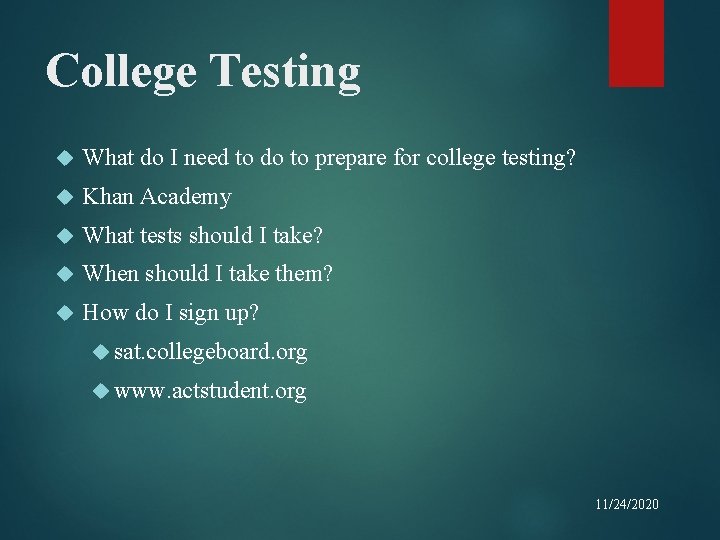 College Testing

What do I need to do to prepare for college testing?

Khan Academy

What tests should I take?

When should I take them?

How do I sign up?

sat.collegeboard.org

www.actstudent.org

11/24/2020